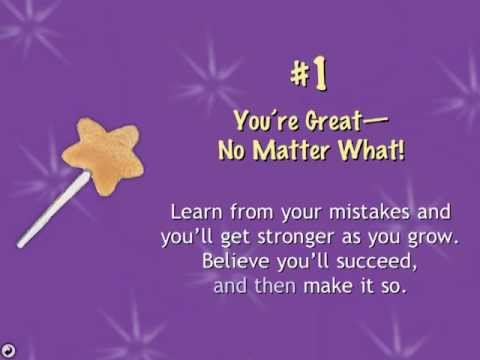 #1

You're Great—
No Matter What!

Learn from your mistakes and you'll get stronger as you grow. Believe you'll succeed, and then make it so.